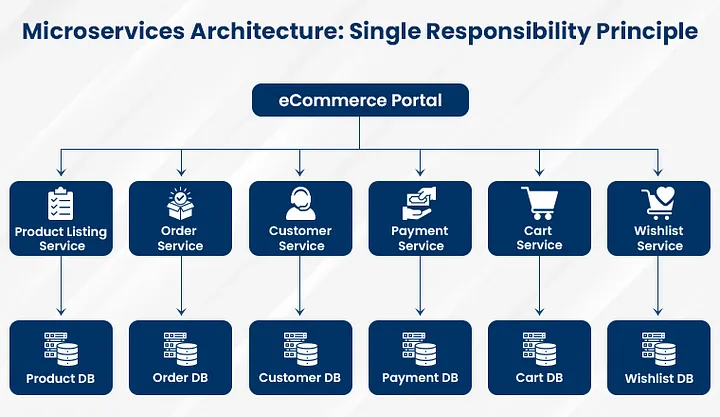 Microservices Architecture: Single Responsibility Principle

eCommerce Portal

Product Listing Service

Order Service

Customer Service

Payment Service

Cart Service

Wishlist Service

Product DB

Order DB

Customer DB

Payment DB

Cart DB

Wishlist DB